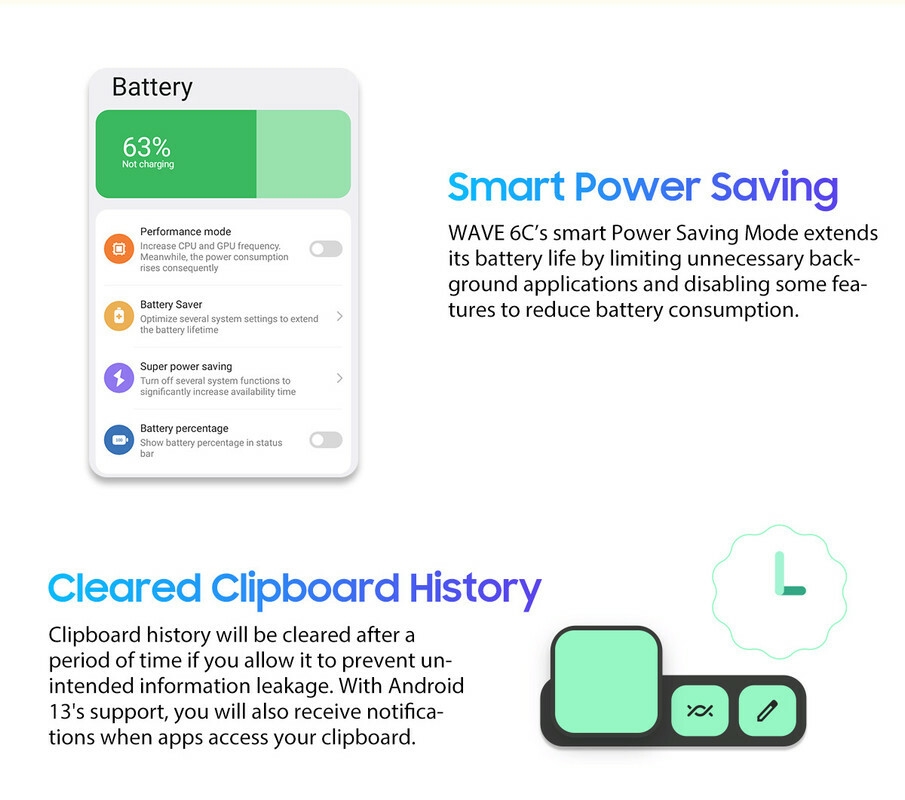 Battery

63%
Not charging

Performance mode
Increase CPU and GPU frequency. Meanwhile, the power consumption rises consequently

Battery Saver
Optimize several system settings to extend the battery lifetime

Super power saving
Turn off several system functions to significantly increase availability time

Battery percentage
Show battery percentage in status bar

Smart Power Saving

WAVE 6C's smart Power Saving Mode extends its battery life by limiting unnecessary background applications and disabling some features to reduce battery consumption.

Cleared Clipboard History

Clipboard history will be cleared after a period of time if you allow it to prevent unintended information leakage. With Android 13's support, you will also receive notifications when apps access your clipboard.